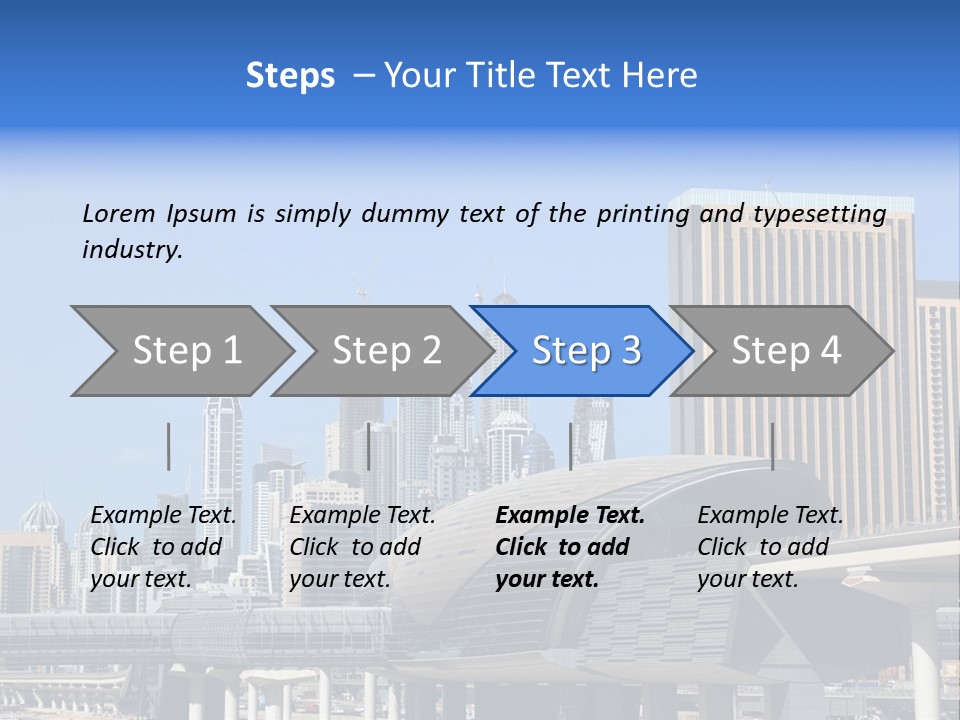 Steps – Your Title Text Here

Lorem Ipsum is simply dummy text of the printing and typesetting industry.

Step 1

Step 2

Step 3

Step 4

Example Text. Click to add your text.

Example Text. Click to add your text.

Example Text. Click to add your text.

Example Text. Click to add your text.